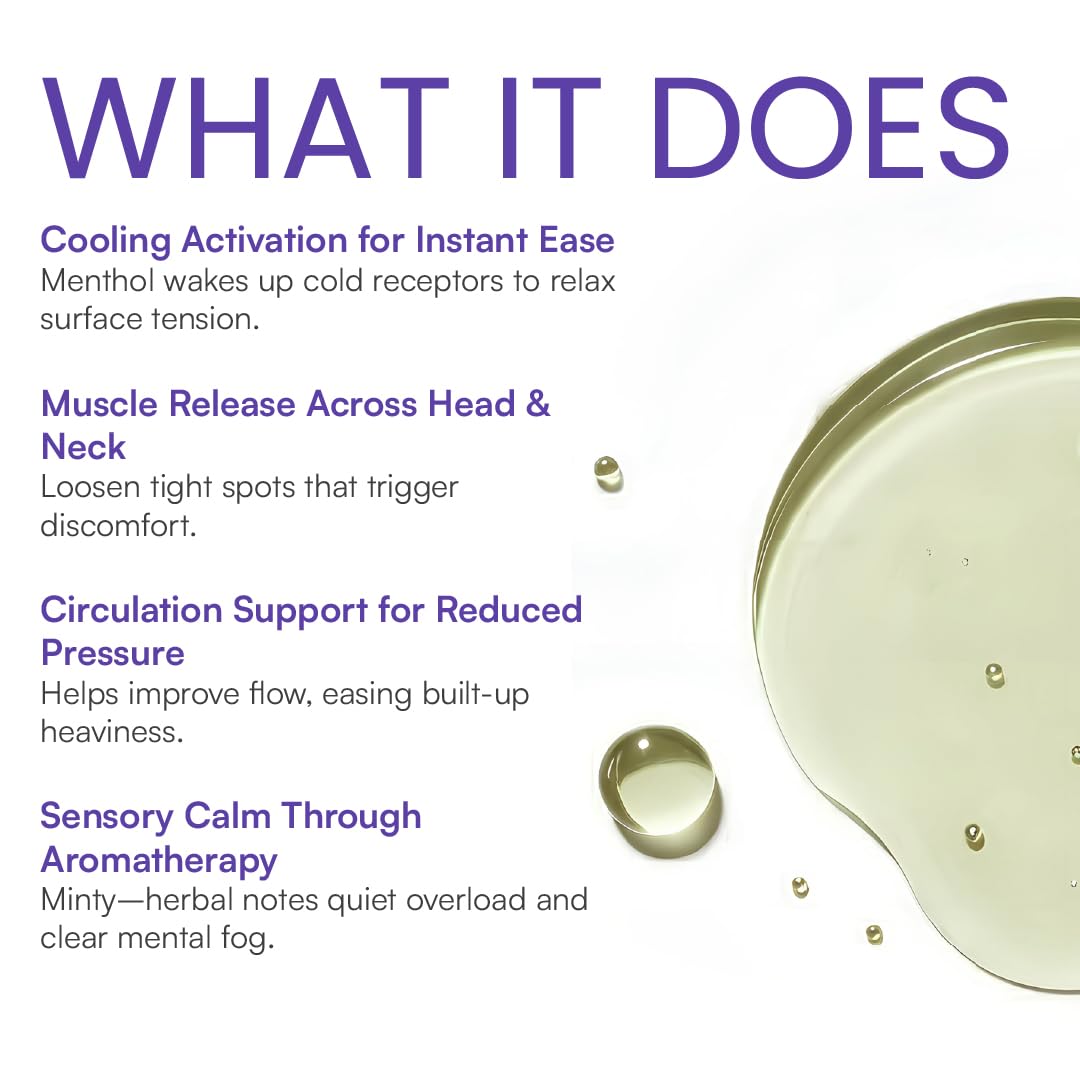 WHAT IT DOES

Cooling Activation for Instant Ease
Menthol wakes up cold receptors to relax surface tension.

Muscle Release Across Head & Neck
Loosen tight spots that trigger discomfort.

Circulation Support for Reduced Pressure
Helps improve flow, easing built-up heaviness.

Sensory Calm Through Aromatherapy
Minty—herbal notes quiet overload and clear mental fog.